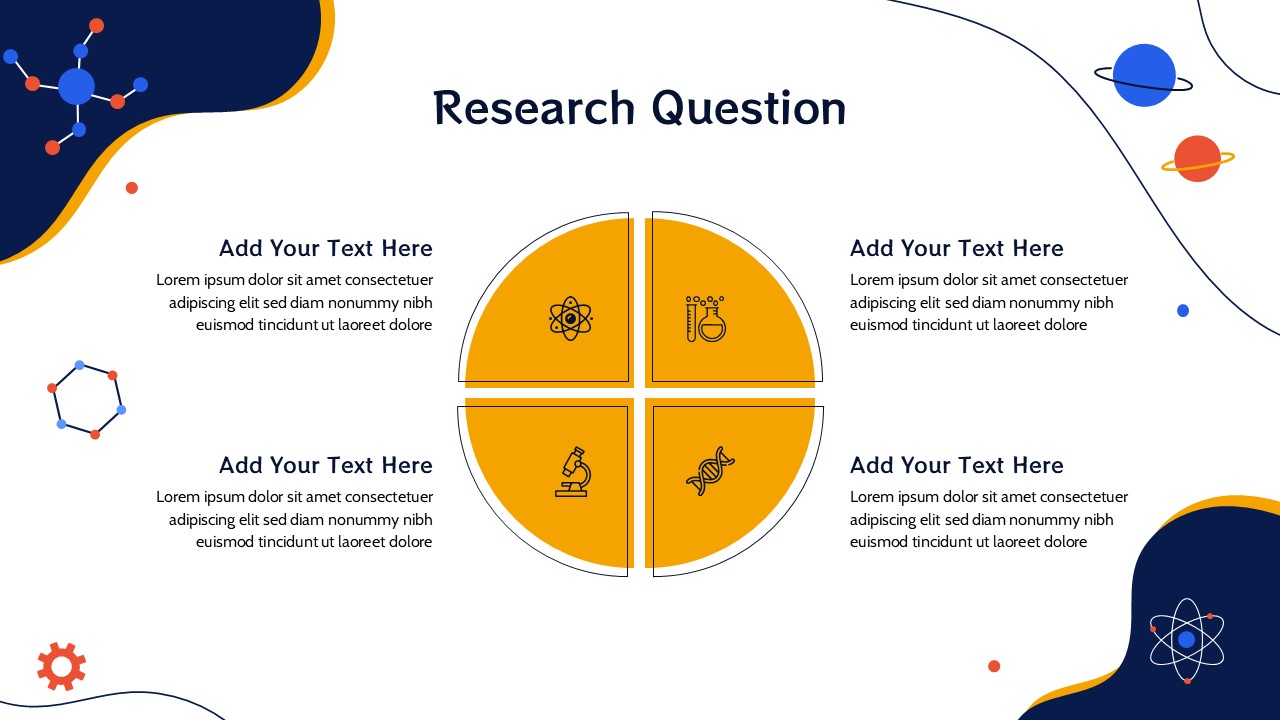 Research Question

Add Your Text Here

Lorem ipsum dolor sit amet consectetuer adipiscing elit sed diam nonummy nibh euismod tincidunt ut laoreet dolore

Add Your Text Here

Lorem ipsum dolor sit amet consectetuer adipiscing elit sed diam nonummy nibh euismod tincidunt ut laoreet dolore

Add Your Text Here

Lorem ipsum dolor sit amet consectetuer adipiscing elit sed diam nonummy nibh euismod tincidunt ut laoreet dolore

Add Your Text Here

Lorem ipsum dolor sit amet consectetuer adipiscing elit sed diam nonummy nibh euismod tincidunt ut laoreet dolore